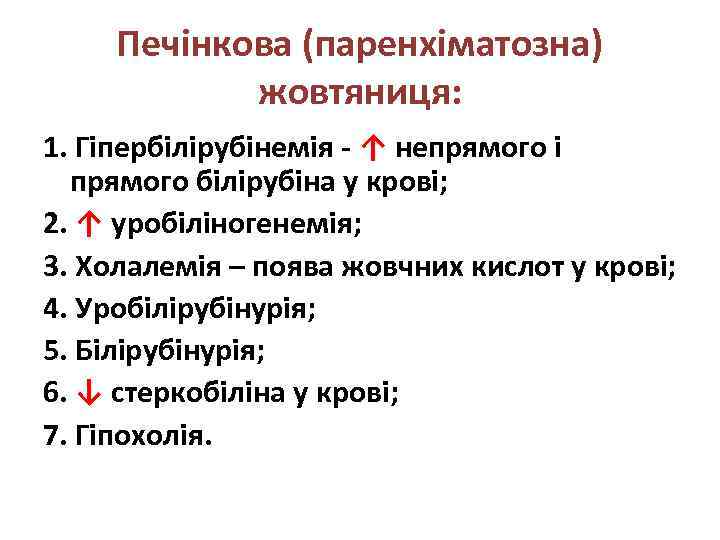 Печінкова (паренхіматозна) жовтяниця:

1. Гіпербілірубінемія - ↑ непрямого і прямого білірубіна у крові;
2. ↑ уробіліногенемія;
3. Холалемія – поява жовчних кислот у крові;
4. Уробілірубінурія;
5. Білірубінурія;
6. ↓ стеркобіліна у крові;
7. Гіпохолія.